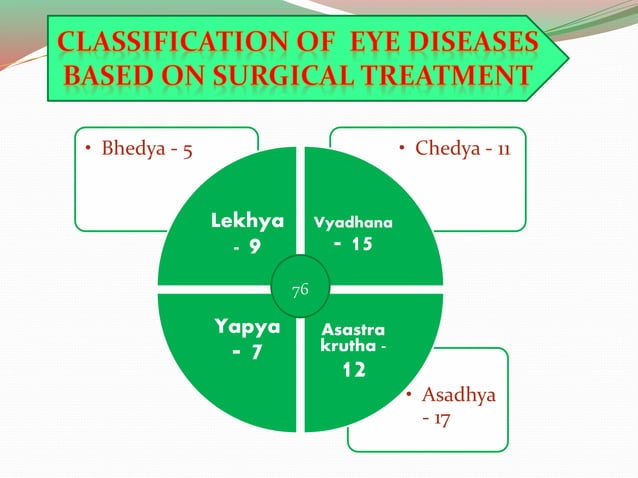 CLASSIFICATION OF EYE DISEASES BASED ON SURGICAL TREATMENT

• Bhedya - 5

• Chedya - 11

Lekhya - 9

Vyadhana - 15

76

Yapya - 7

Asastra krutha - 12

• Asadhya - 17